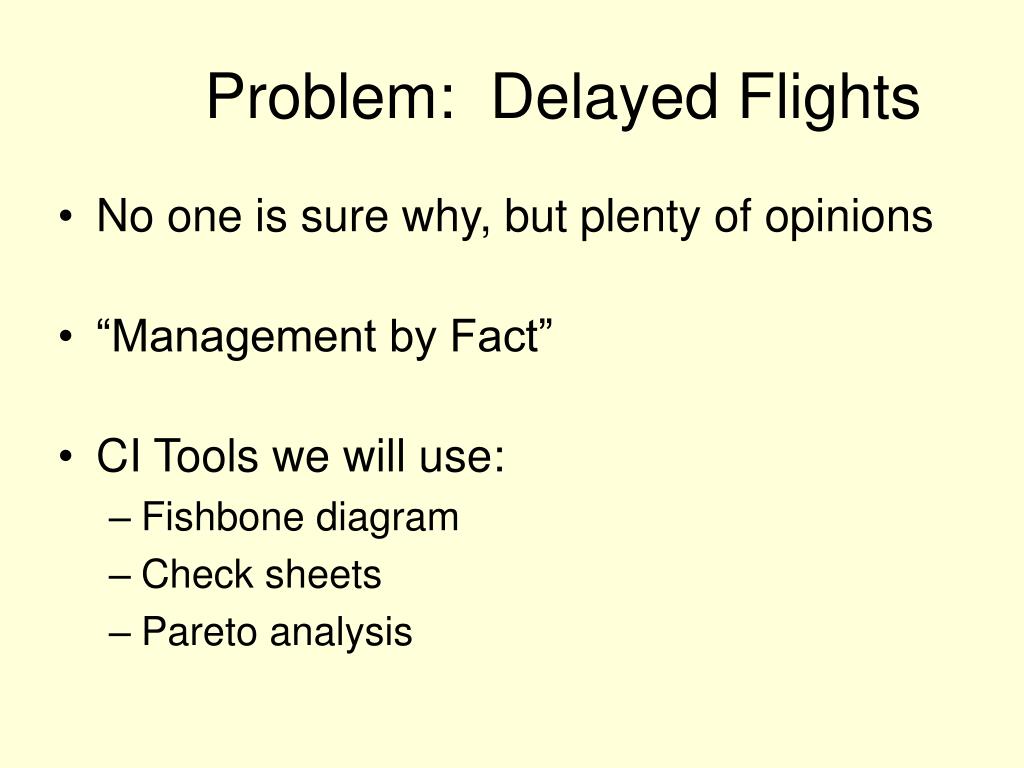 Problem: Delayed Flights

• No one is sure why, but plenty of opinions

• “Management by Fact”

• CI Tools we will use:
– Fishbone diagram
– Check sheets
– Pareto analysis